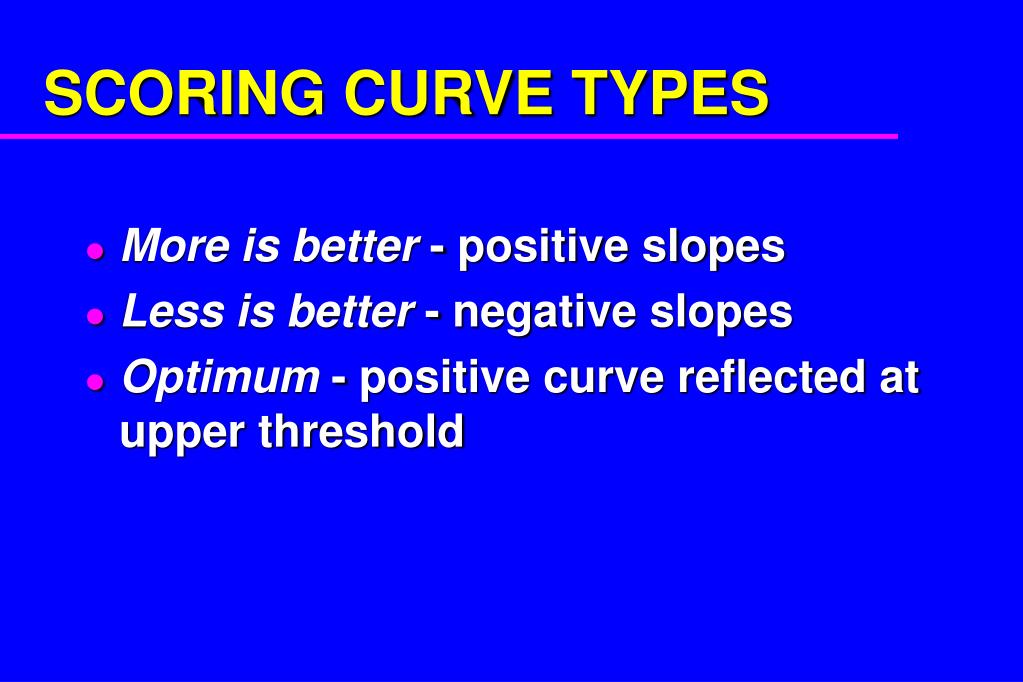 SCORING CURVE TYPES

- More is better - positive slopes
- Less is better - negative slopes
- Optimum - positive curve reflected at upper threshold